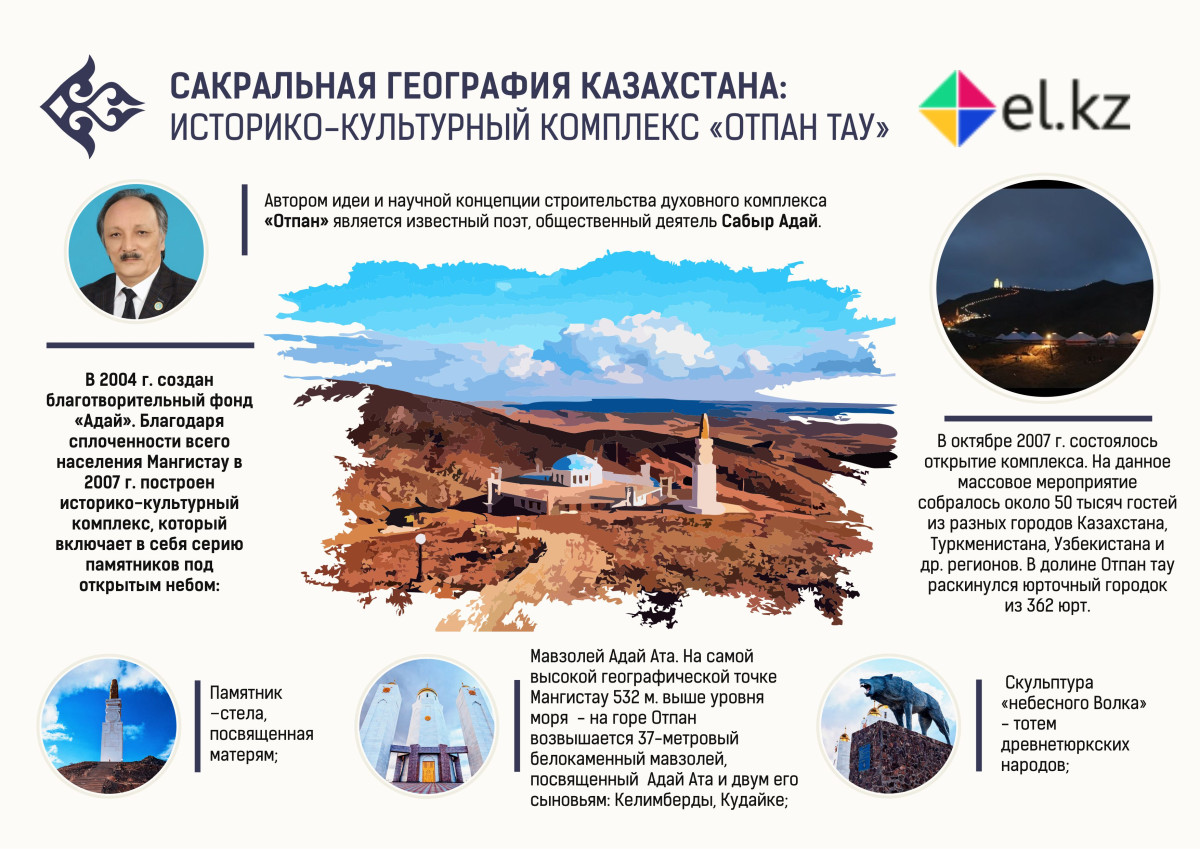 САКРАЛЬНАЯ ГЕОГРАФИЯ КАЗАХСТАНА:
ИСТОРИКО-КУЛЬТУРНЫЙ КОМПЛЕКС «ОТПАН ТАУ»

el.kz

Автором идеи и научной концепции строительства духовного комплекса «Отпан» является известный поэт, общественный деятель Сабыр Адай.

В 2004 г. создан благотворительный фонд «Адай». Благодаря сплоченности всего населения Мангистау в 2007 г. построен историко-культурный комплекс, который включает в себя серию памятников под открытым небом:

В октябре 2007 г. состоялось открытие комплекса. На данное массовое мероприятие собралось около 50 тысяч гостей из разных городов Казахстана, Туркменистана, Узбекистана и др. регионов. В долине Отпан тау раскинулся юрточный городок из 362 юрт.

Памятник –стела, посвященная матерям;

Мавзолей Адай Ата. На самой высокой географической точке Мангистау 532 м. выше уровня моря - на горе Отпан возвышается 37-метровый белокаменный мавзолей, посвященный Адай Ата и двум его сыновьям: Келимберды, Кудайке;

Скульптура «небесного Волка» – тотем древнетюркских народов;